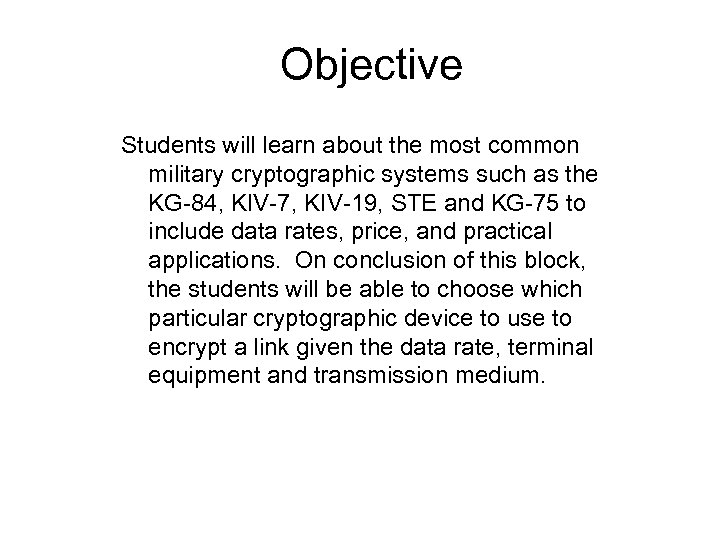 Objective

Students will learn about the most common military cryptographic systems such as the KG-84, KIV-7, KIV-19, STE and KG-75 to include data rates, price, and practical applications.  On conclusion of this block, the students will be able to choose which particular cryptographic device to use to encrypt a link given the data rate, terminal equipment and transmission medium.